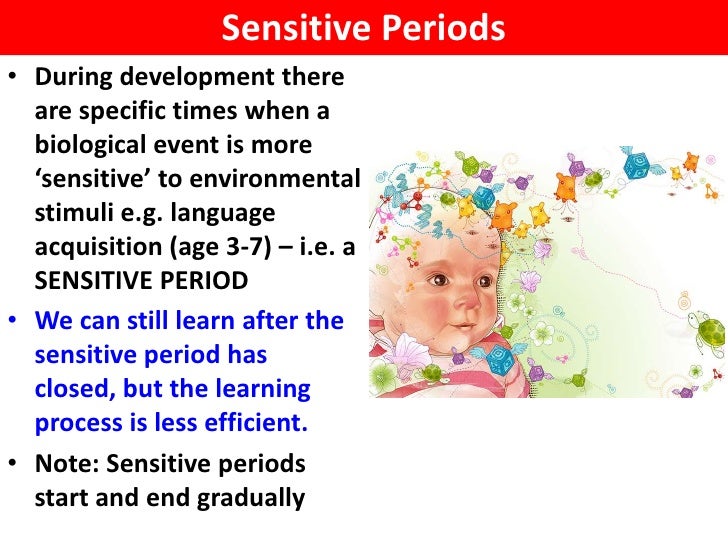 Sensitive Periods

• During development there are specific times when a biological event is more ‘sensitive’ to environmental stimuli e.g. language acquisition (age 3-7) – i.e. a SENSITIVE PERIOD

• We can still learn after the sensitive period has closed, but the learning process is less efficient.

• Note: Sensitive periods start and end gradually